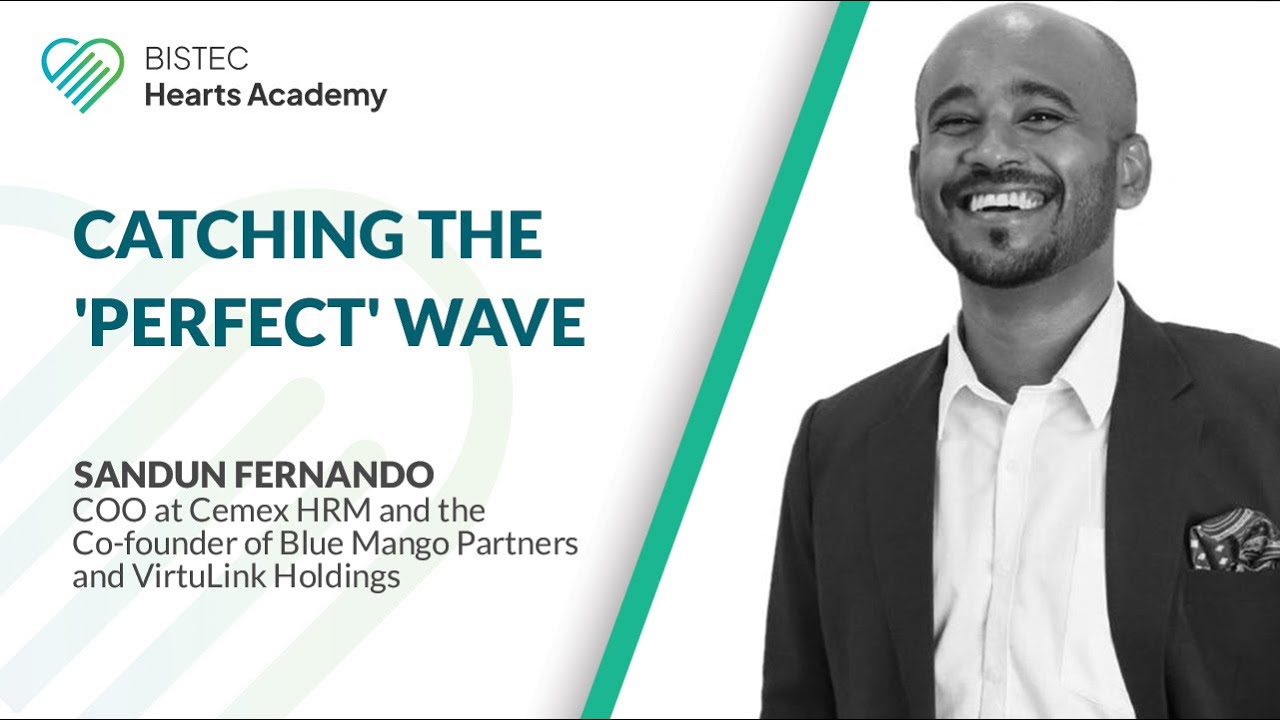 BISTEC
Hearts Academy

CATCHING THE 'PERFECT' WAVE

SANDUN FERNANDO
COO at Cemex HRM and the Co-founder of Blue Mango Partners and VirtuLink Holdings